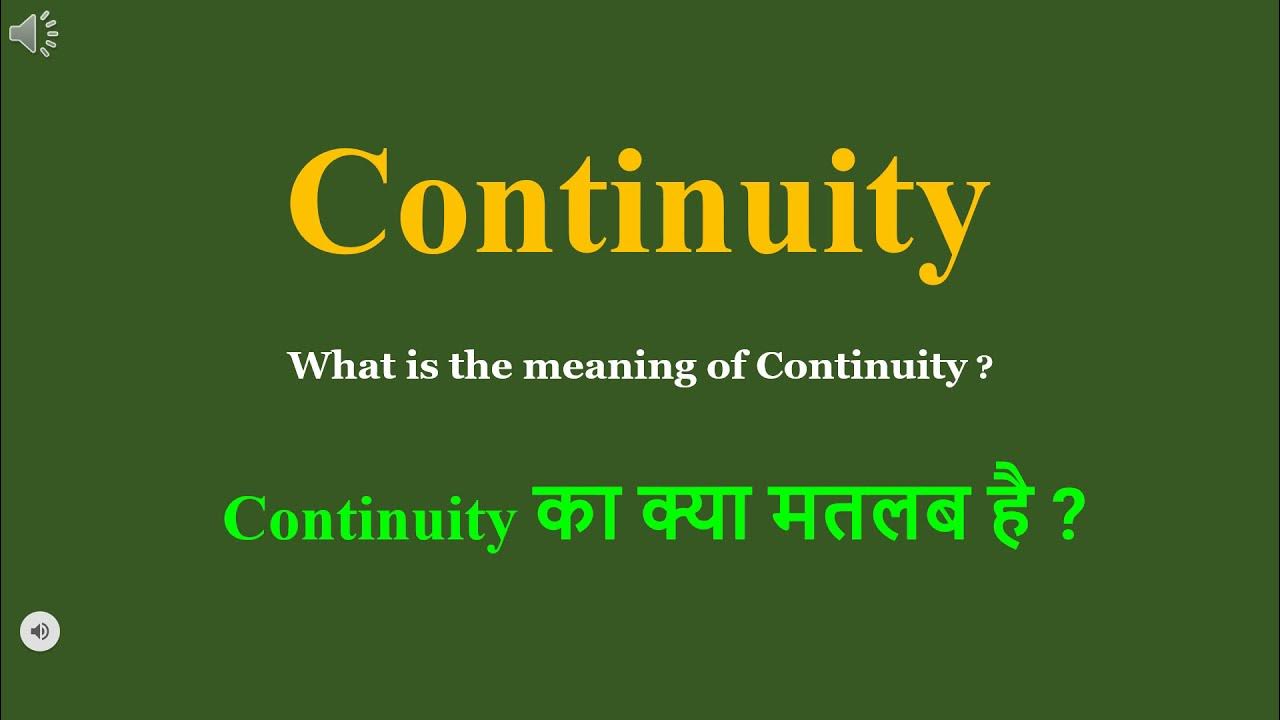 Continuity

What is the meaning of Continuity ?

Continuity का क्या मतलब है ?